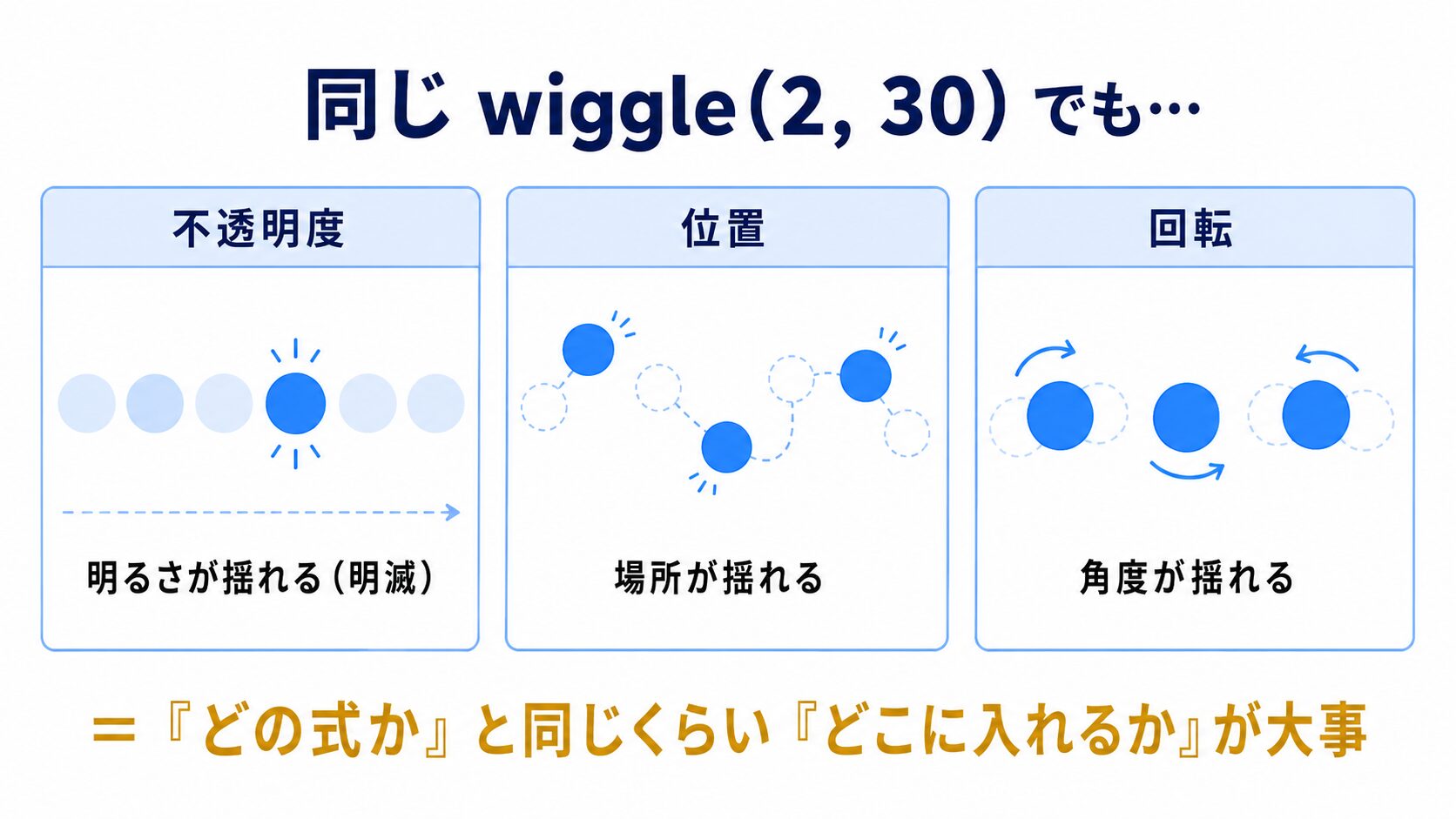 同じ wiggle(2, 30) でも…

不透明度

明るさが揺れる（明滅）

位置

場所が揺れる

回転

角度が揺れる

＝『どの式か』と同じくらい『どこに入れるか』が大事